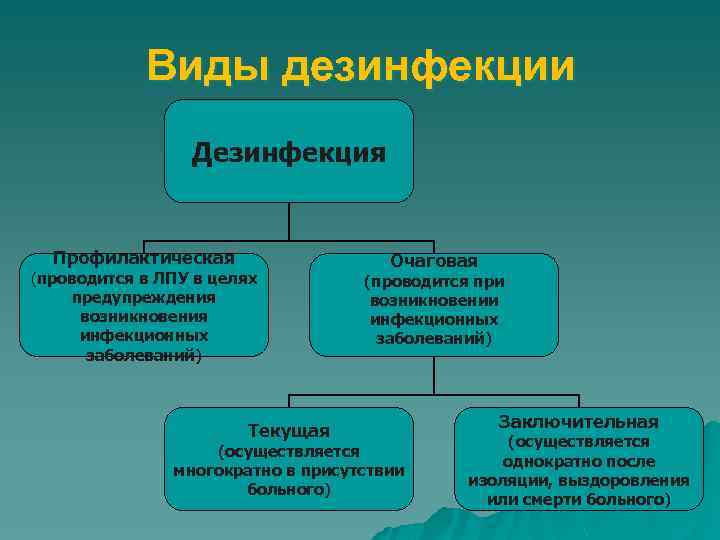 Виды дезинфекции

Дезинфекция

Профилактическая (проводится в ЛПУ в целях предупреждения возникновения инфекционных заболеваний)

Очаговая (проводится при возникновении инфекционных заболеваний)

Текущая (осуществляется многократно в присутствии больного)

Заключительная (осуществляется однократно после изоляции, выздоровления или смерти больного)